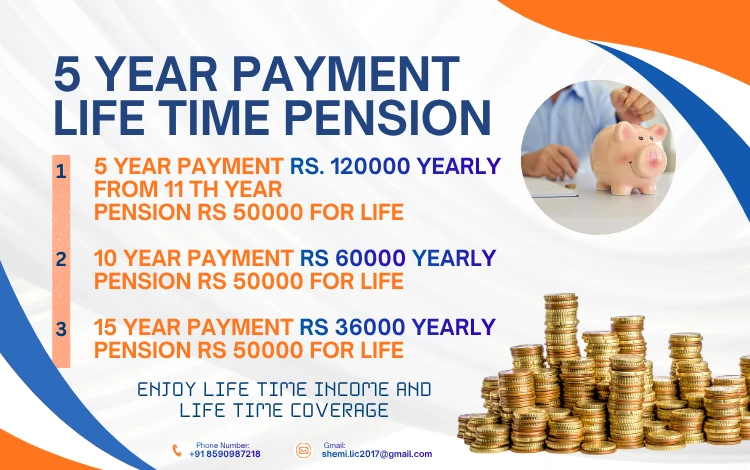 5 YEAR PAYMENT
LIFE TIME PENSION

1 5 YEAR PAYMENT RS. 120000 YEARLY FROM 11 TH YEAR PENSION RS 50000 FOR LIFE

2 10 YEAR PAYMENT RS 60000 YEARLY PENSION RS 50000 FOR LIFE

3 15 YEAR PAYMENT RS 36000 YEARLY PENSION RS 50000 FOR LIFE

ENJOY LIFE TIME INCOME AND LIFE TIME COVERAGE

Phone Number:
+91 8590987218

Gmail:
shemi.lic2017@gmail.com